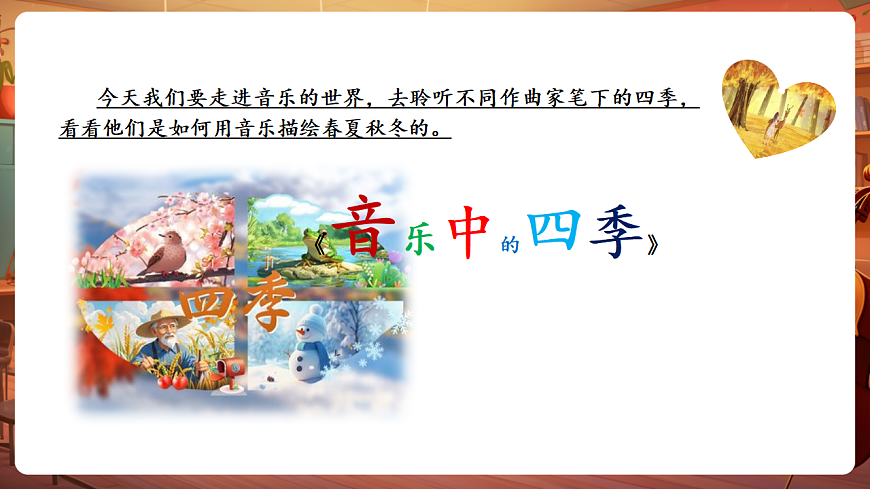 今天我们要走进音乐的世界，去聆听不同作曲家笔下的四季，看看他们是如何用音乐描绘春夏秋冬的。

四季

《音乐中的四季》